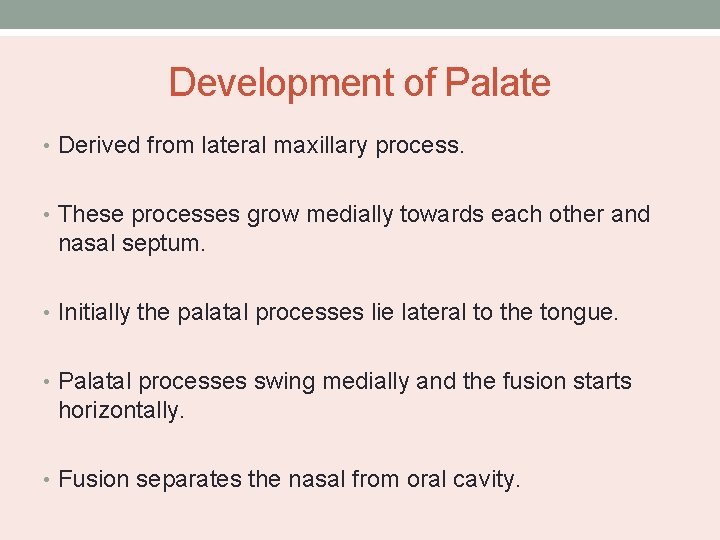 Development of Palate

• Derived from lateral maxillary process.

• These processes grow medially towards each other and nasal septum.

• Initially the palatal processes lie lateral to the tongue.

• Palatal processes swing medially and the fusion starts horizontally.

• Fusion separates the nasal from oral cavity.